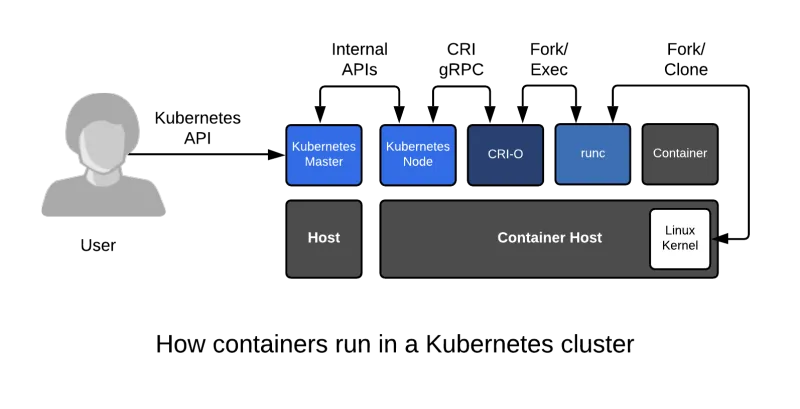 Internal APIs

CRI gRPC

Fork/ Exec

Fork/ Clone

Kubernetes API

Kubernetes Master

Kubernetes Node

CRI-O

runc

Container

User

Host

Container Host

Linux Kernel

How containers run in a Kubernetes cluster